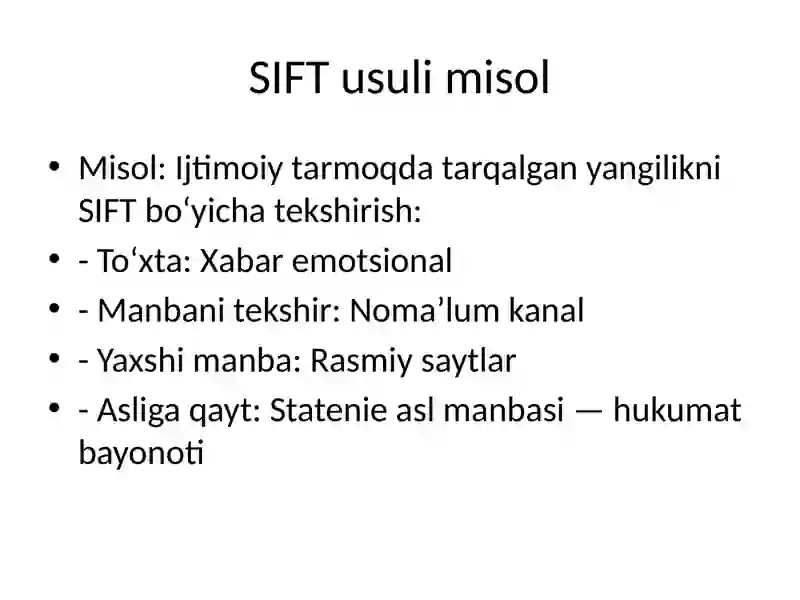 SIFT usuli misol

• Misol: Ijtimoiy tarmoqda tarqalgan yangilikni SIFT bo‘yicha tekshirish:
• - To‘xta: Xabar emotsional
• - Manbani tekshir: Noma’lum kanal
• - Yaxshi manba: Rasmiy saytlar
• - Asliga qayt: Statenie asl manbasi — hukumat bayonoti